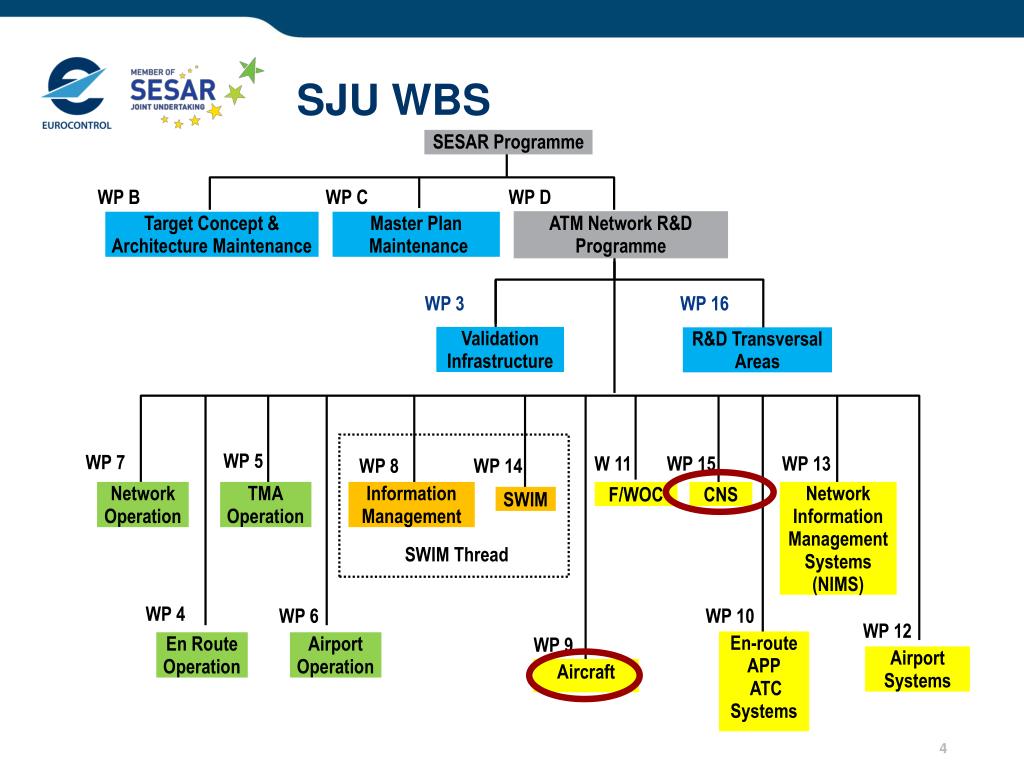 EUROCONTROL

MEMBER OF SESAR JOINT UNDERTAKING

SJU WBS

SESAR Programme

WP B
Target Concept & Architecture Maintenance

WP C
Master Plan Maintenance

WP D
ATM Network R&D Programme

WP 3
Validation Infrastructure

WP 16
R&D Transversal Areas

WP 7
Network Operation

WP 5
TMA Operation

WP 8
Information Management

WP 14
SWIM

SWIM Thread

W 11
F/WOC

WP 15
CNS

WP 13
Network Information Management Systems (NIMS)

WP 4
En Route Operation

WP 6
Airport Operation

WP 9
Aircraft

WP 10
En-route APP ATC Systems

WP 12
Airport Systems

4